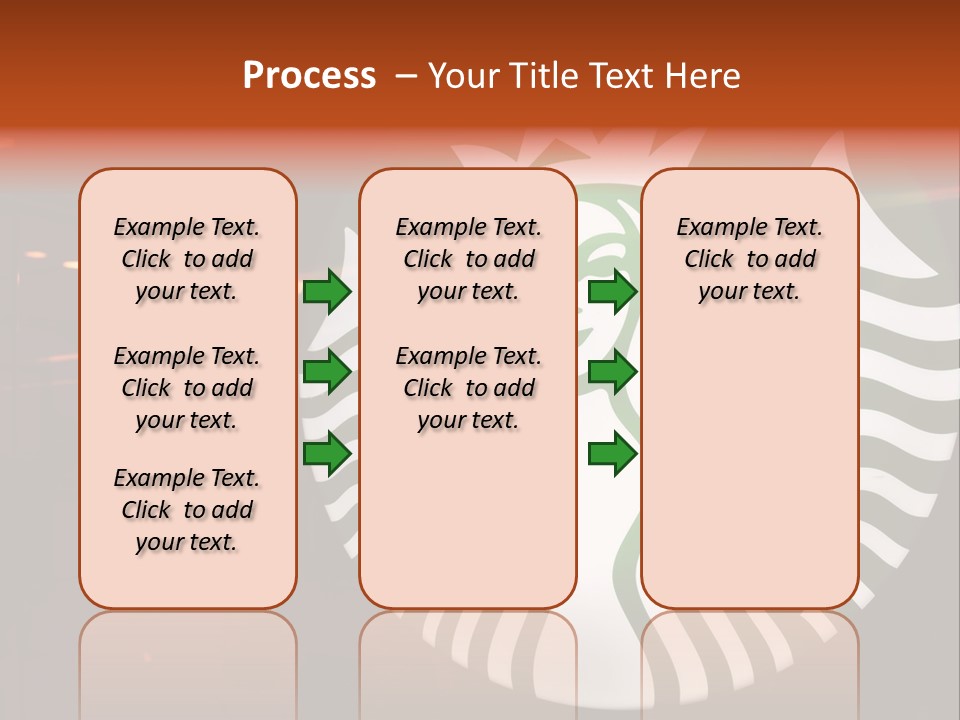 Process – Your Title Text Here

Example Text. Click to add your text.

Example Text. Click to add your text.

Example Text. Click to add your text.

Example Text. Click to add your text.

Example Text. Click to add your text.

Example Text. Click to add your text.